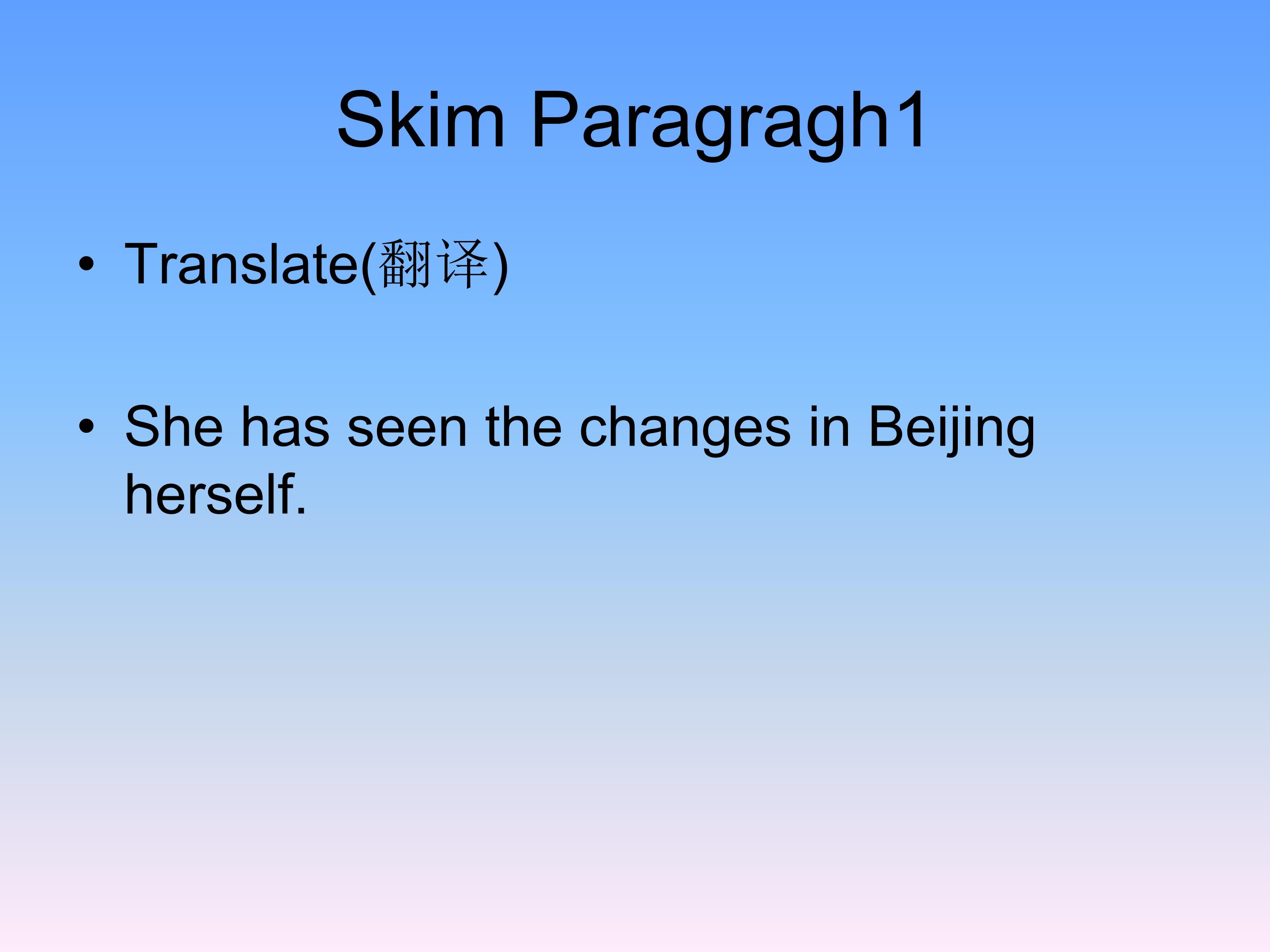 Skim Paragragh1

• Translate(翻译)

• She has seen the changes in Beijing herself.